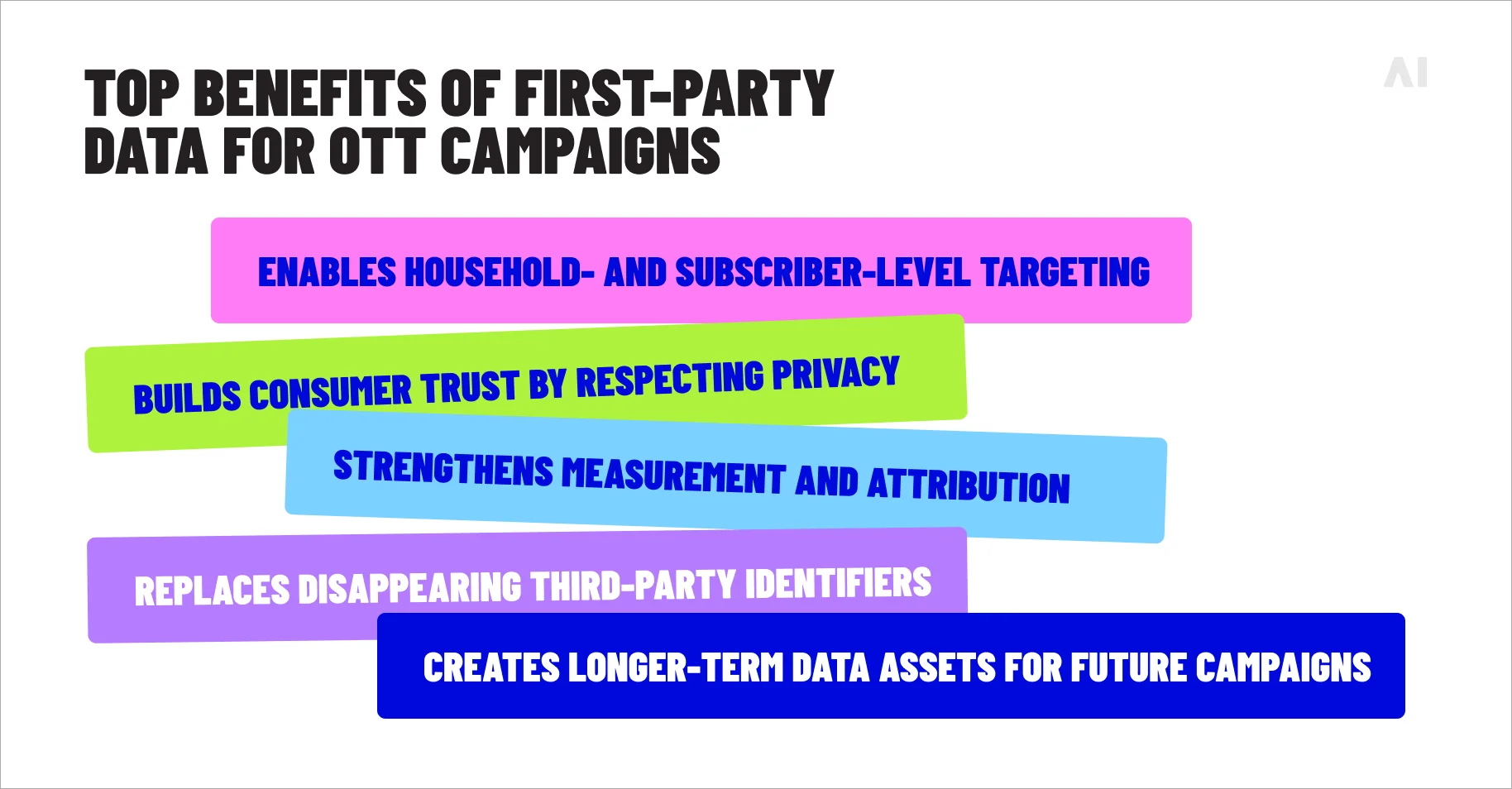 TOP BENEFITS OF FIRST-PARTY DATA FOR OTT CAMPAIGNS

AI

ENABLES HOUSEHOLD- AND SUBSCRIBER-LEVEL TARGETING

BUILDS CONSUMER TRUST BY RESPECTING PRIVACY

STRENGTHENS MEASUREMENT AND ATTRIBUTION

REPLACES DISAPPEARING THIRD-PARTY IDENTIFIERS

CREATES LONGER-TERM DATA ASSETS FOR FUTURE CAMPAIGNS